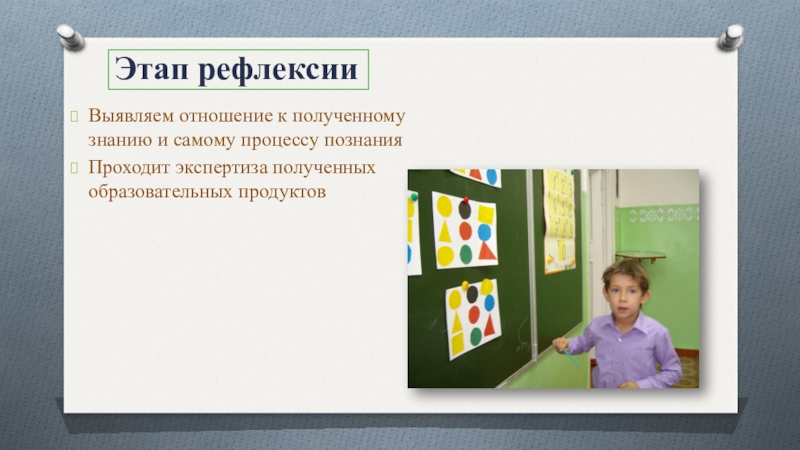 Этап рефлексии

Выявляем отношение к полученному знанию и самому процессу познания

Проходит экспертиза полученных образовательных продуктов